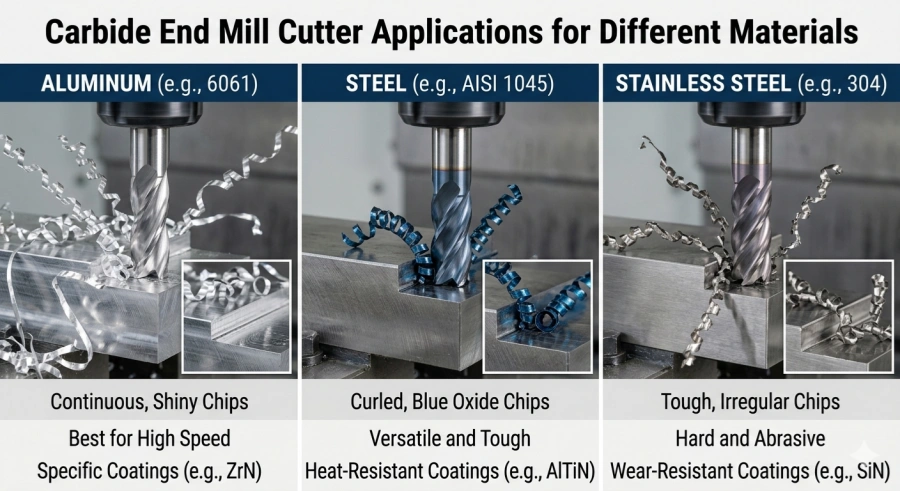 Carbide End Mill Cutter Applications for Different Materials

ALUMINUM (e.g., 6061)

Continuous, Shiny Chips

Best for High Speed
Specific Coatings (e.g., ZrN)

STEEL (e.g., AISI 1045)

Curled, Blue Oxide Chips

Versatile and Tough
Heat-Resistant Coatings (e.g., AlTiN)

STAINLESS STEEL (e.g., 304)

Tough, Irregular Chips

Hard and Abrasive
Wear-Resistant Coatings (e.g., SiN)